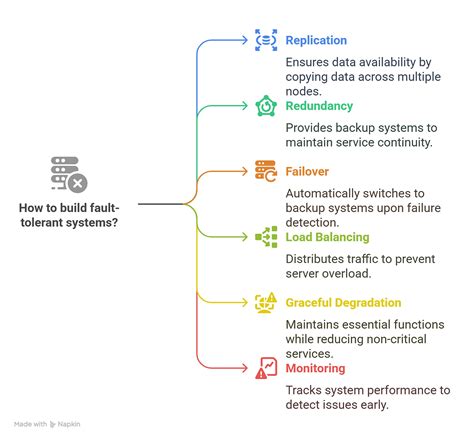 How to build fault-tolerant systems?

Replication

Ensures data availability by copying data across multiple nodes.

Redundancy

Provides backup systems to maintain service continuity.

Failover

Automatically switches to backup systems upon failure detection.

Load Balancing

Distributes traffic to prevent server overload.

Graceful Degradation

Maintains essential functions while reducing non-critical services.

Monitoring

Tracks system performance to detect issues early.

Made with Napkin